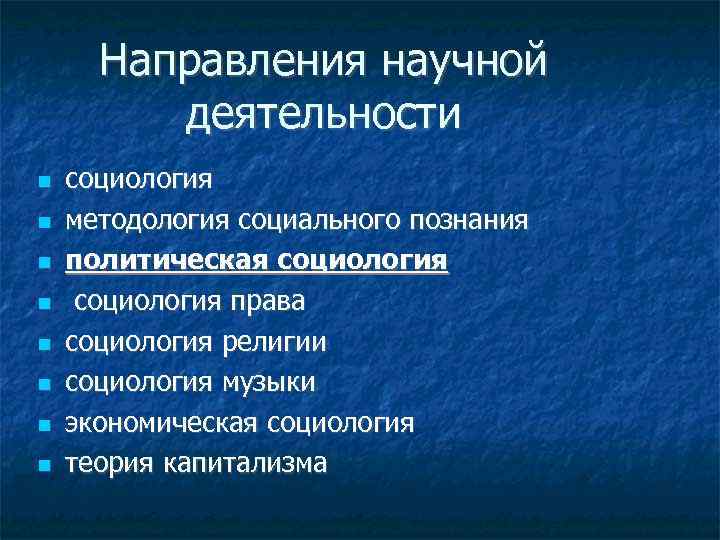 Направления научной деятельности

- социология
- методология социального познания
- политическая социология
- социология права
- социология религии
- социология музыки
- экономическая социология
- теория капитализма